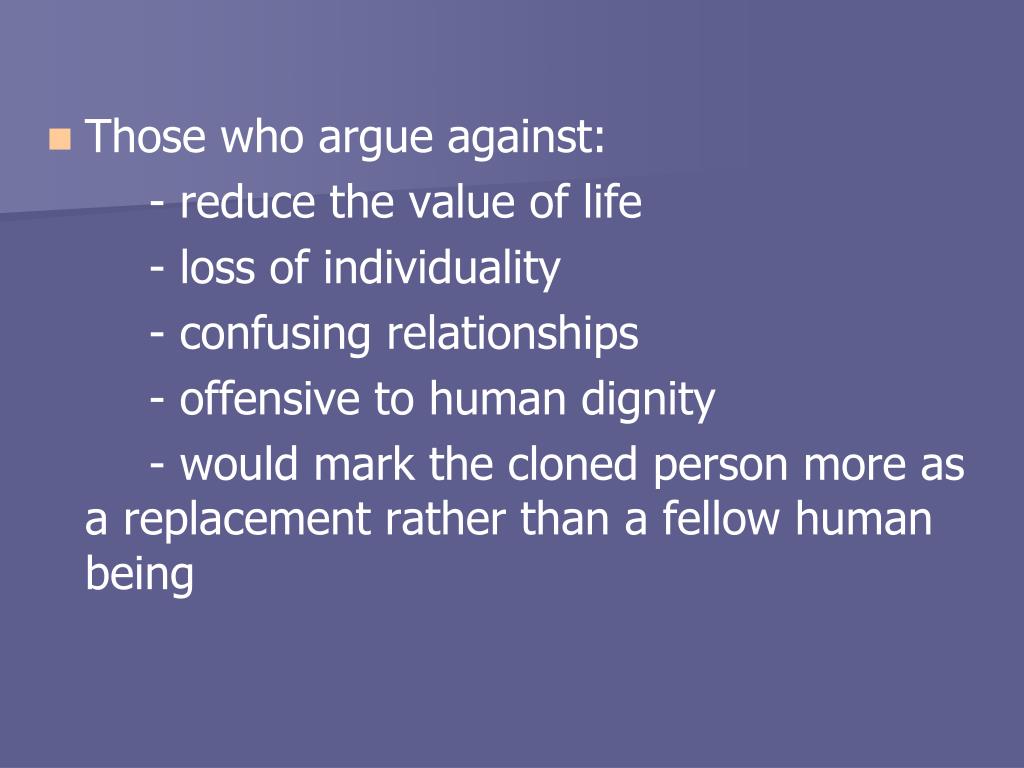 Those who argue against:

- reduce the value of life

- loss of individuality

- confusing relationships

- offensive to human dignity

- would mark the cloned person more as a replacement rather than a fellow human being